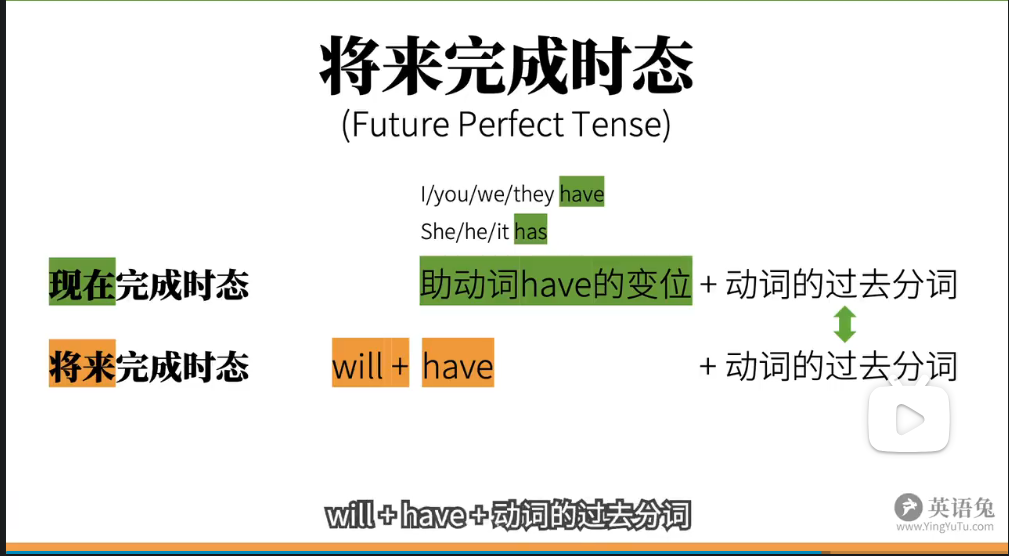 将来完成时态
(Future Perfect Tense)

I/you/we/they have
She/he/it has

现在完成时态 助动词have的变位 + 动词的过去分词

将来完成时态 will + have + 动词的过去分词

will + have + 动词的过去分词

英语兔
www.YingYuTu.com